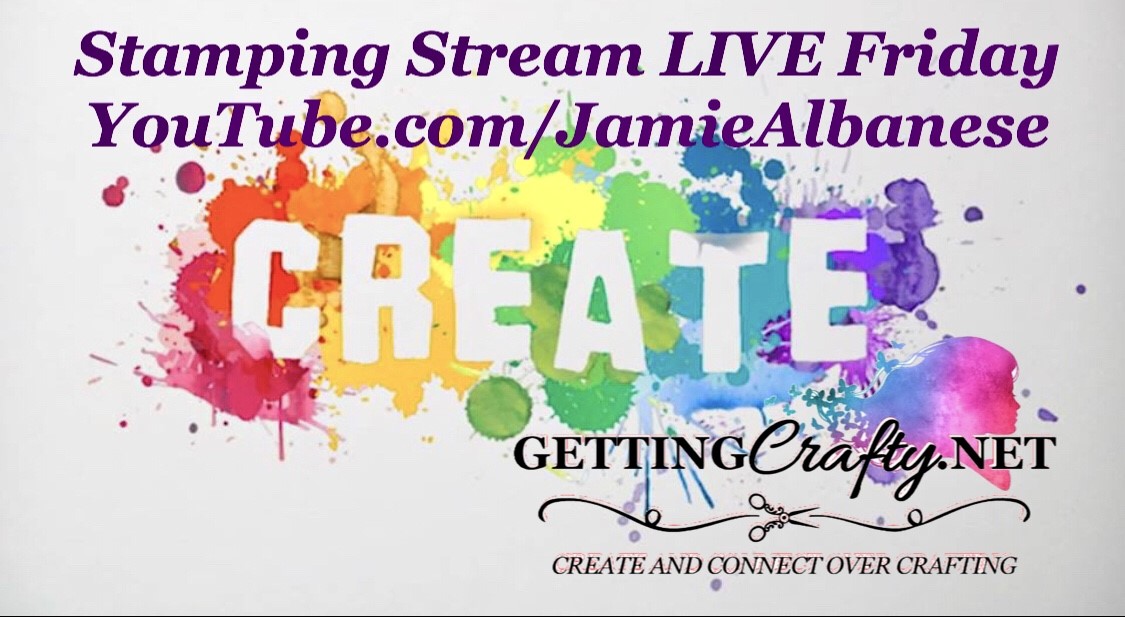 Stamping Stream LIVE Friday
YouTube.com/JamieAlbanese

CREATE

GETTINGCrafty.NET

CREATE AND CONNECT OVER CRAFTING